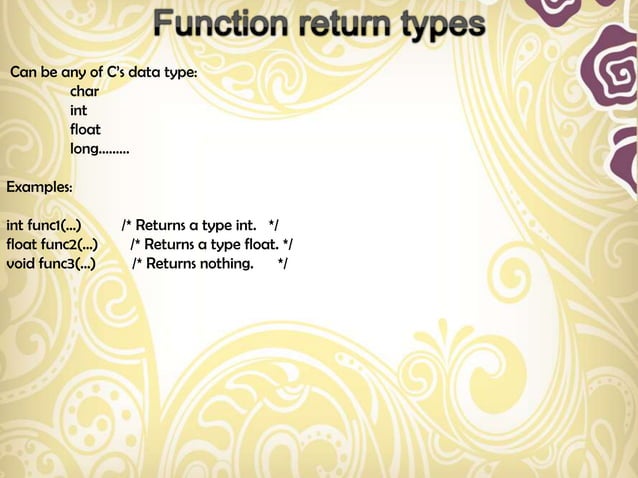 Function return types

Can be any of C's data type:
char
int
float
long.........

Examples:

int func1(...) /* Returns a type int. */
float func2(...) /* Returns a type float. */
void func3(...) /* Returns nothing. */